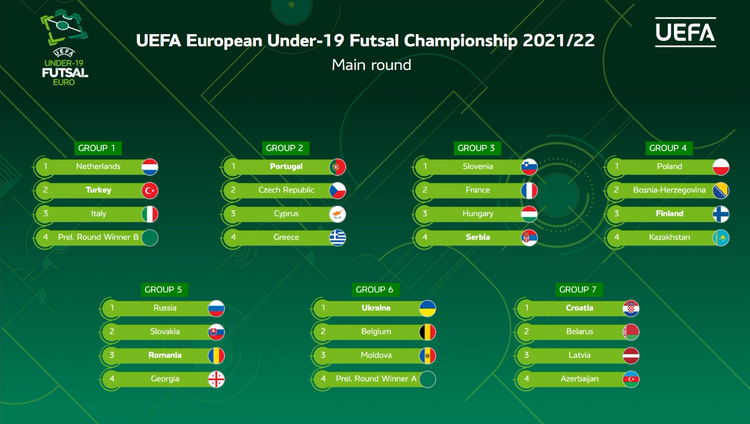 UEFA UNDER-19 FUTSAL EURO

UEFA European Under-19 Futsal Championship 2021/22

Main round

UEFA

GROUP 1
1 Netherlands
2 Turkey
3 Italy
4 Prel. Round Winner B

GROUP 2
1 Portugal
2 Czech Republic
3 Cyprus
4 Greece

GROUP 3
1 Slovenia
2 France
3 Hungary
4 Serbia

GROUP 4
1 Poland
2 Bosnia-Herzegovina
3 Finland
4 Kazakhstan

GROUP 5
1 Russia
2 Slovakia
3 Romania
4 Georgia

GROUP 6
1 Ukraine
2 Belgium
3 Moldova
4 Prel. Round Winner A

GROUP 7
1 Croatia
2 Belarus
3 Latvia
4 Azerbaijan